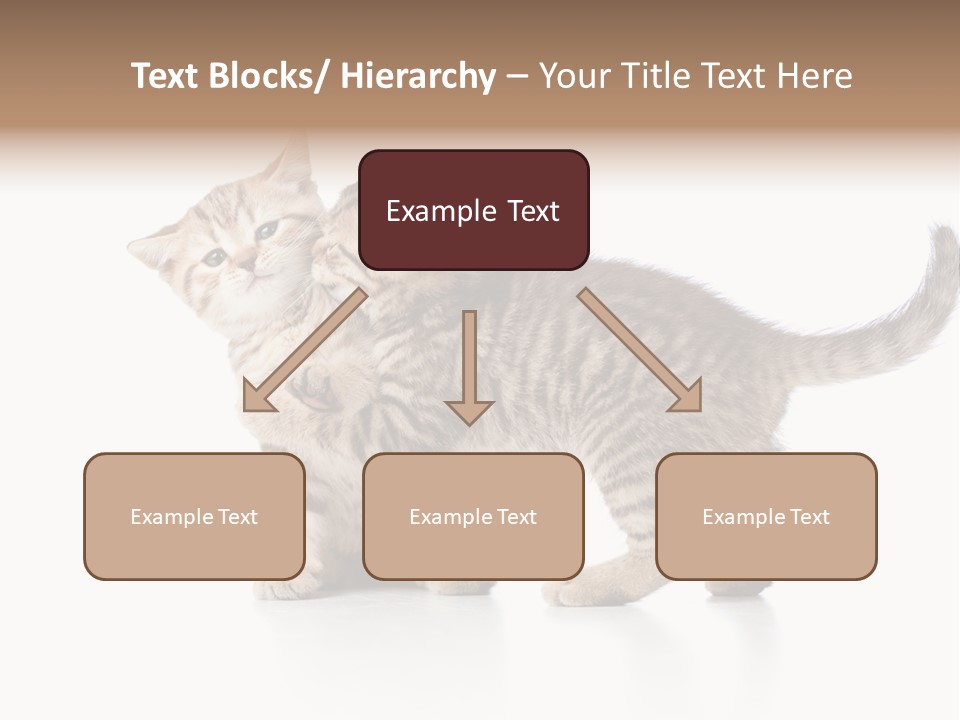 Text Blocks/ Hierarchy – Your Title Text Here

Example Text

Example Text

Example Text

Example Text